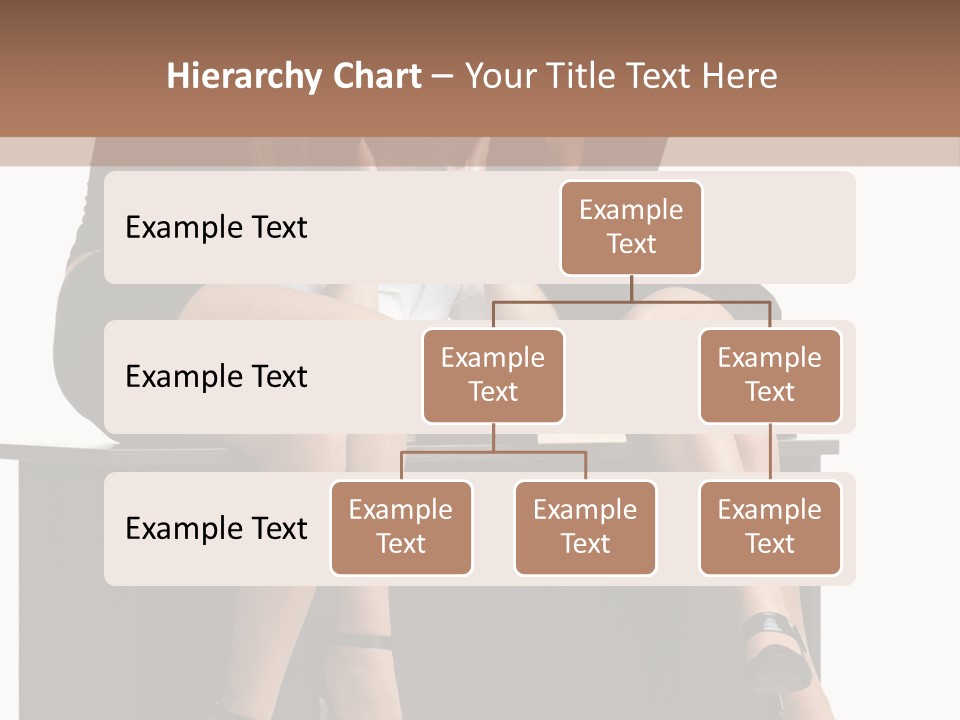 Hierarchy Chart – Your Title Text Here

Example Text

Example Text

Example Text

Example Text

Example Text

Example Text

Example Text

Example Text

Example Text